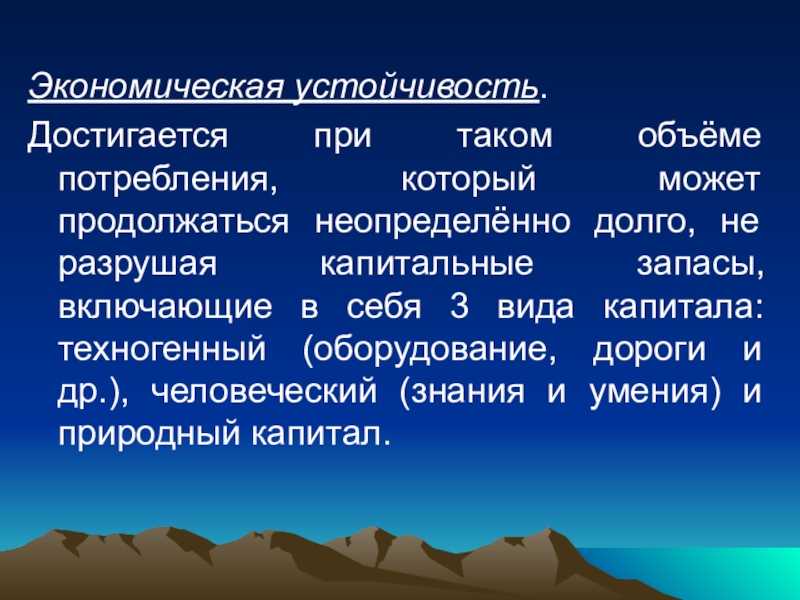 Экономическая устойчивость.

Достигается при таком объёме потребления, который может продолжаться неопределённо долго, не разрушая капитальные запасы, включающие в себя 3 вида капитала: техногенный (оборудование, дороги и др.), человеческий (знания и умения) и природный капитал.